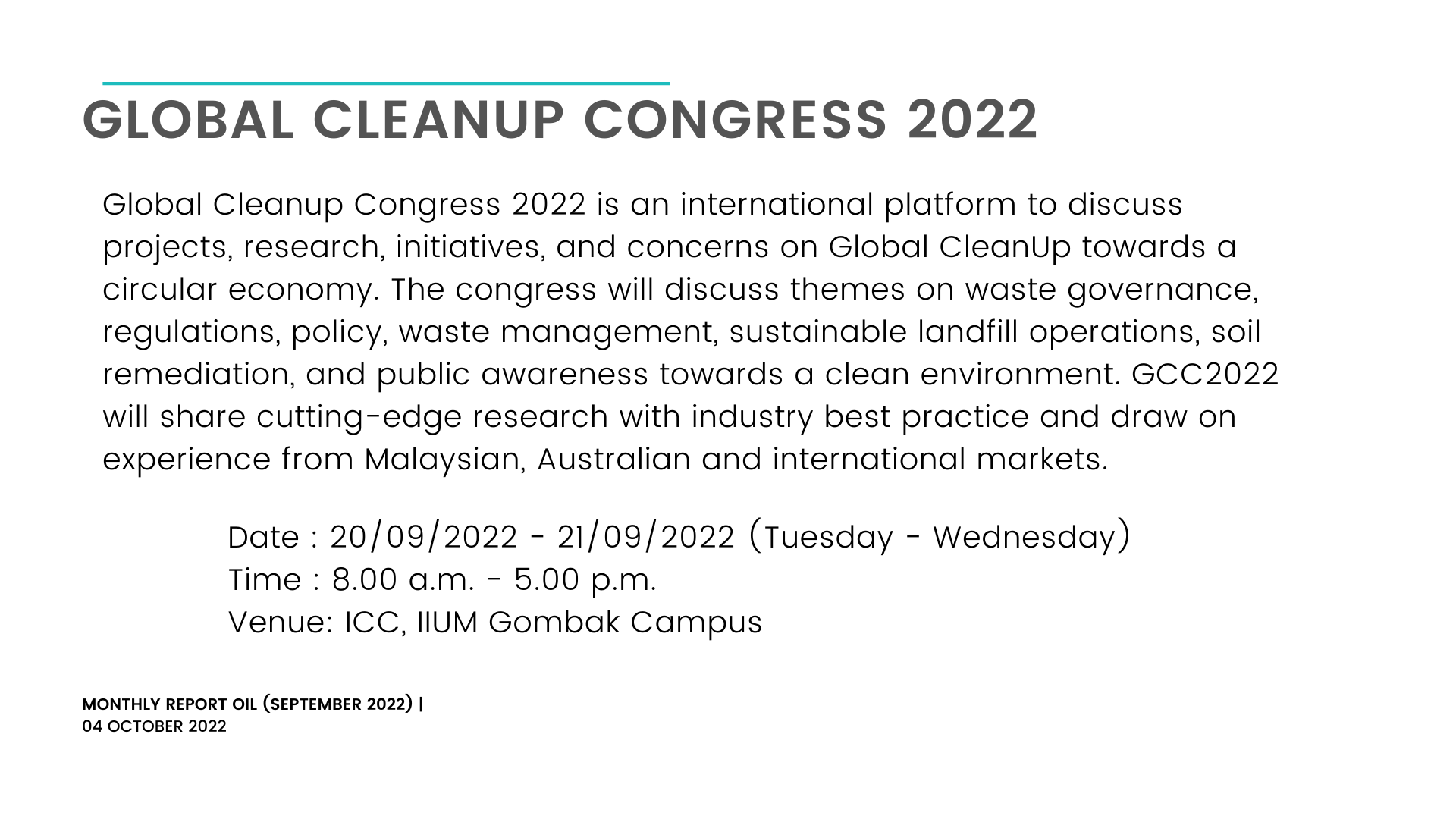 GLOBAL CLEANUP CONGRESS 2022

Global Cleanup Congress 2022 is an international platform to discuss projects, research, initiatives, and concerns on Global CleanUp towards a circular economy. The congress will discuss themes on waste governance, regulations, policy, waste management, sustainable landfill operations, soil remediation, and public awareness towards a clean environment. GCC2022 will share cutting-edge research with industry best practice and draw on experience from Malaysian, Australian and international markets.

Date : 20/09/2022 - 21/09/2022 (Tuesday - Wednesday)
Time : 8.00 a.m. - 5.00 p.m.
Venue: ICC, IIUM Gombak Campus

MONTHLY REPORT OIL (SEPTEMBER 2022) |
04 OCTOBER 2022